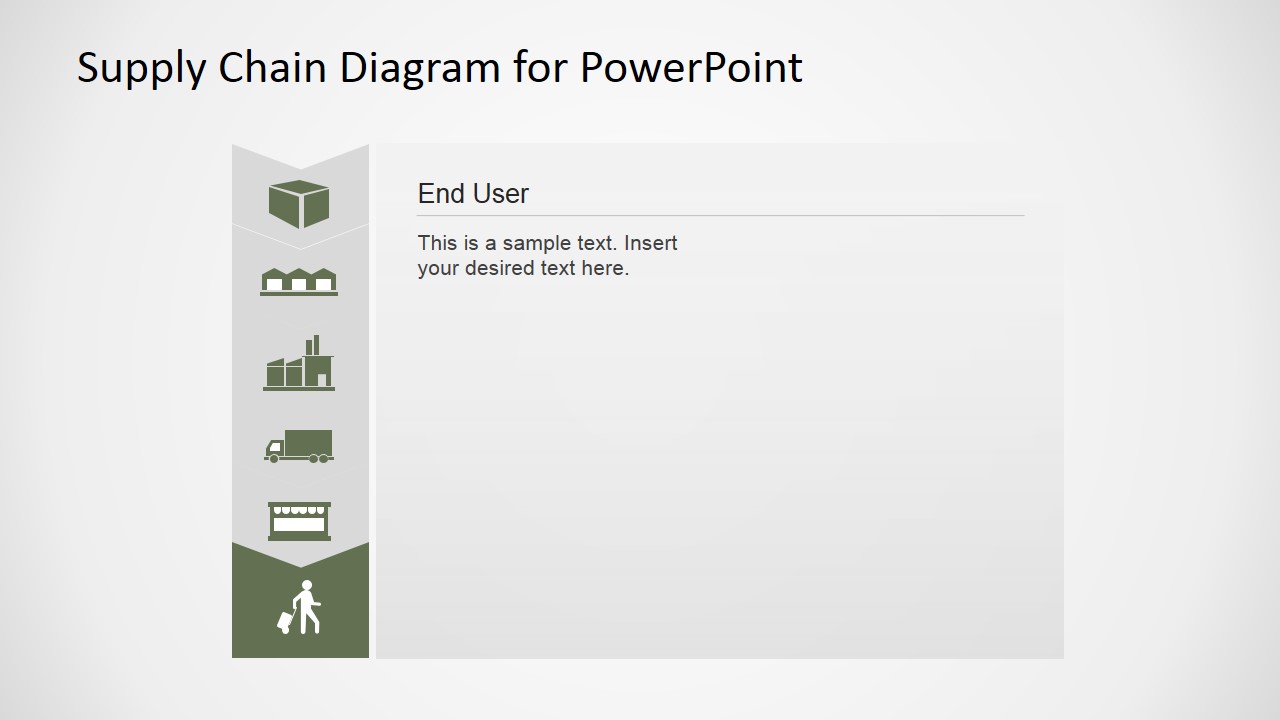 Supply Chain Diagram for PowerPoint

End User

This is a sample text. Insert your desired text here.